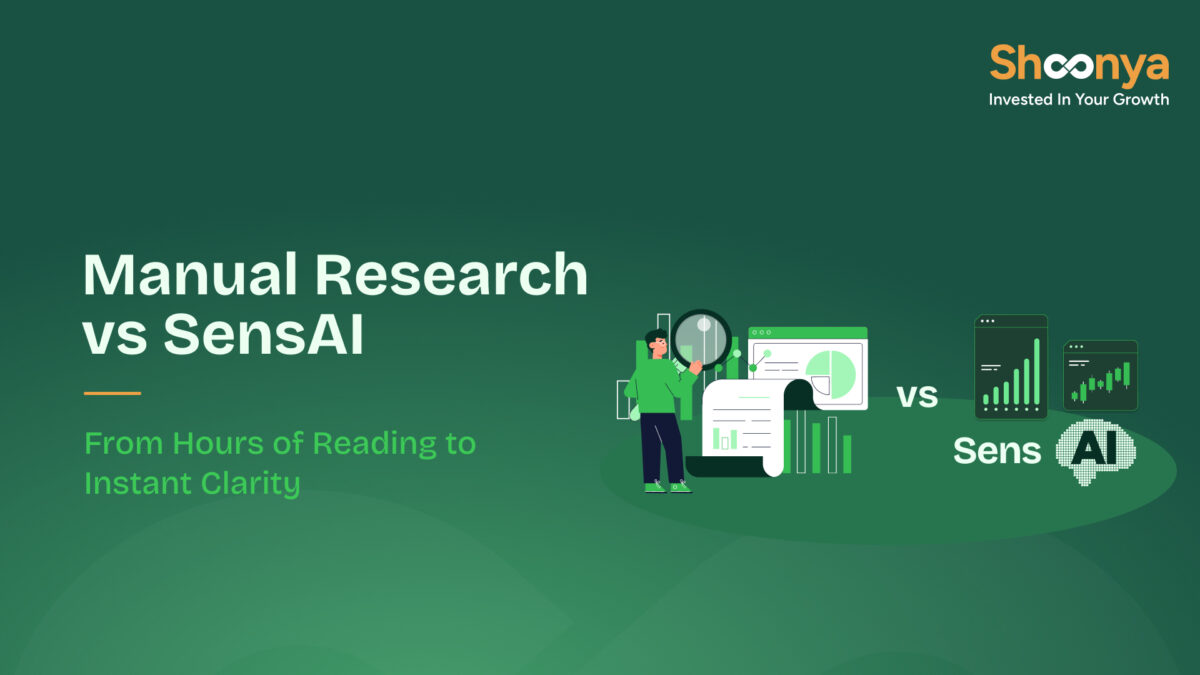 Shoonya
Invested In Your Growth

Manual Research vs SensAI

From Hours of Reading to Instant Clarity

vs

Sens AI